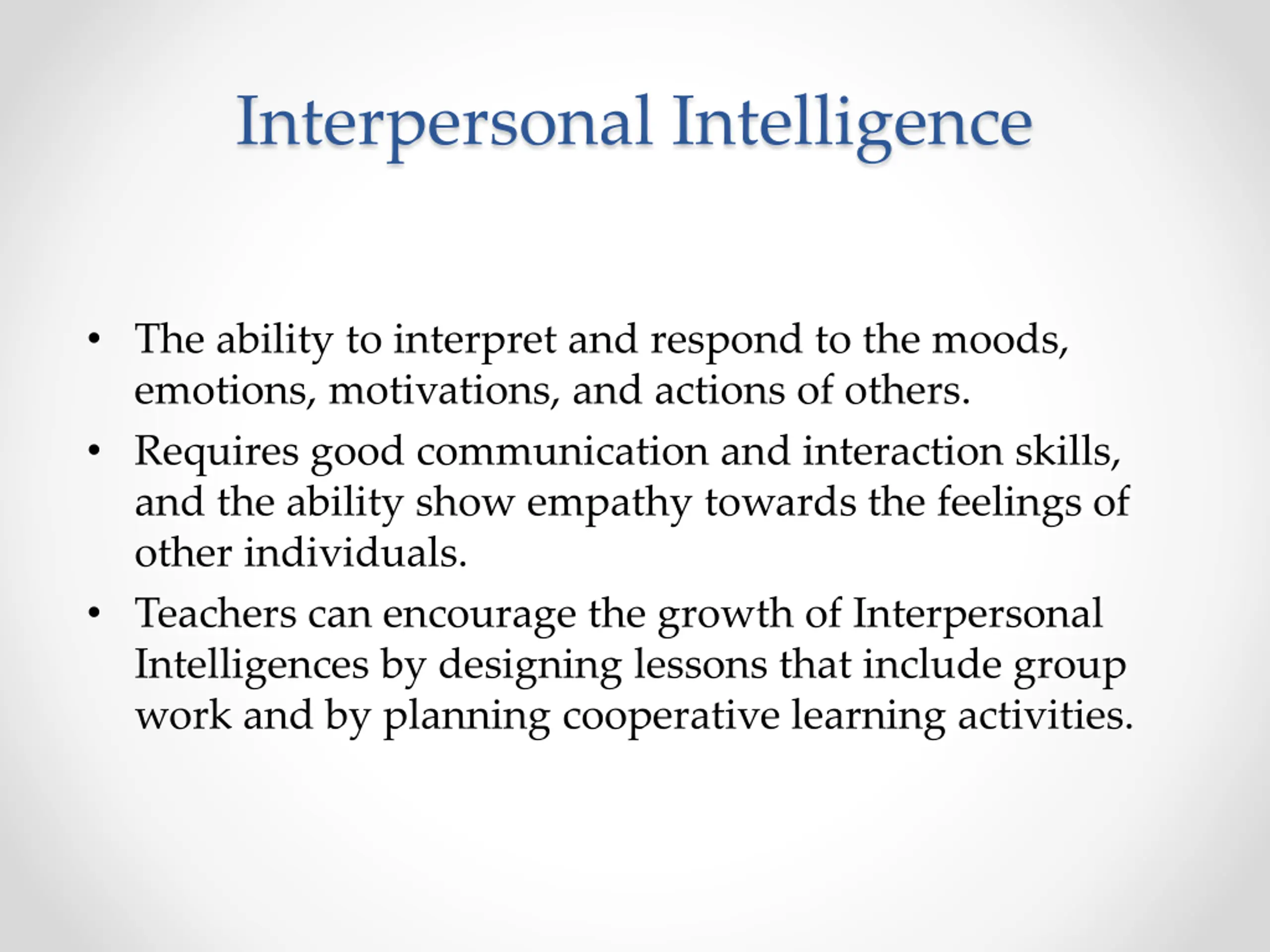 Interpersonal Intelligence

• The ability to interpret and respond to the moods, emotions, motivations, and actions of others.

• Requires good communication and interaction skills, and the ability show empathy towards the feelings of other individuals.

• Teachers can encourage the growth of Interpersonal Intelligences by designing lessons that include group work and by planning cooperative learning activities.